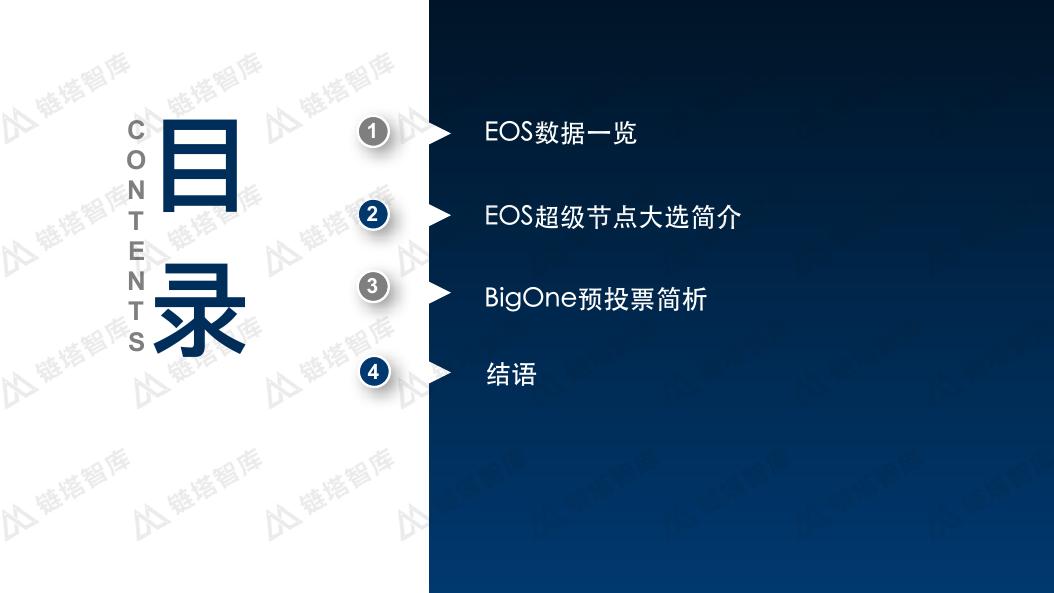 CONTENTS

目录

1 EOS数据一览

2 EOS超级节点大选简介

3 BigOne预投票简析

4 结语

链塔智库